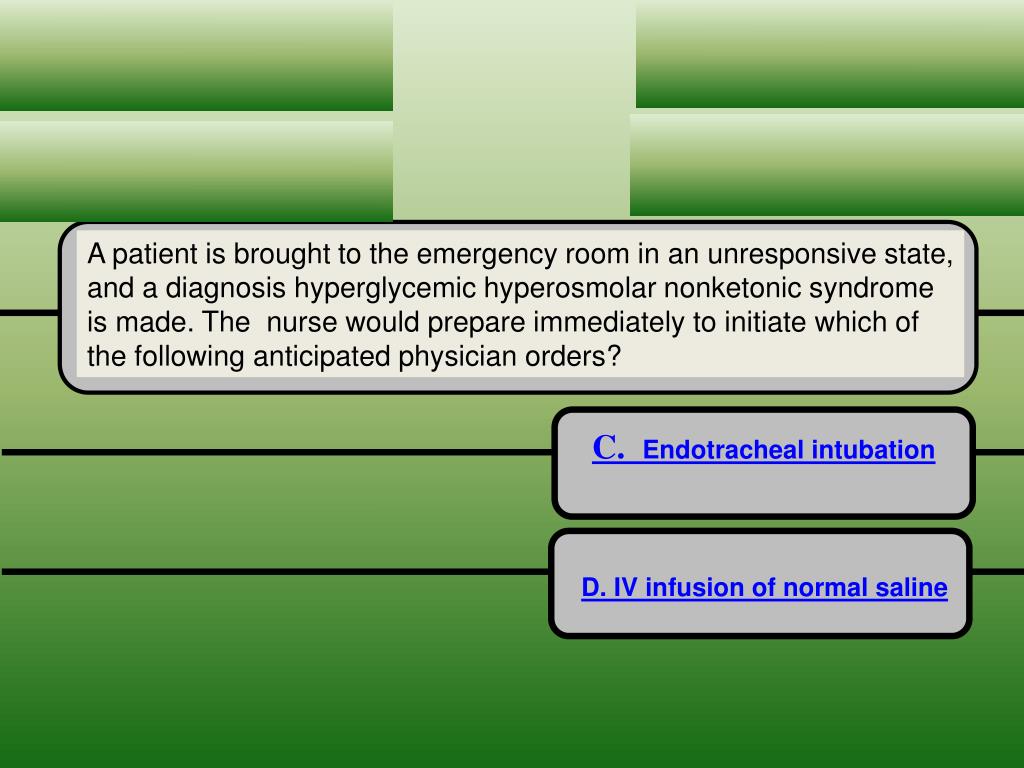 A patient is brought to the emergency room in an unresponsive state, and a diagnosis hyperglycemic hyperosmolar nonketonic syndrome is made. The  nurse would prepare immediately to initiate which of the following anticipated physician orders?

C.  Endotracheal intubation

D. IV infusion of normal saline